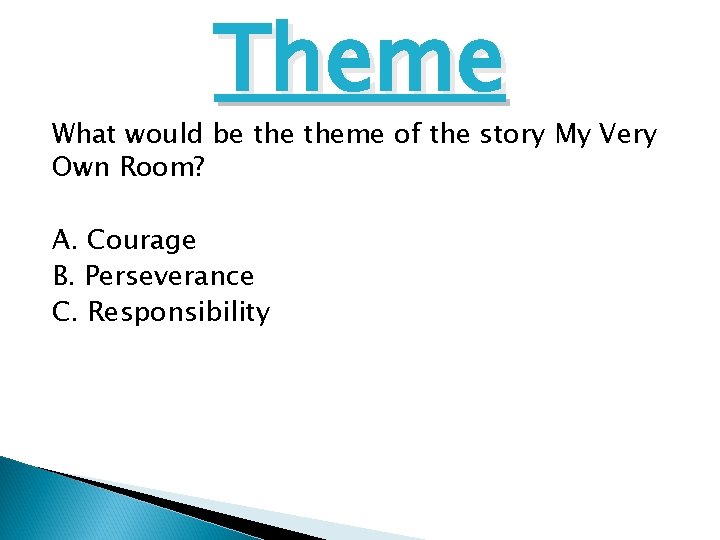 Theme

What would be the theme of the story My Very Own Room?

A. Courage
B. Perseverance
C. Responsibility